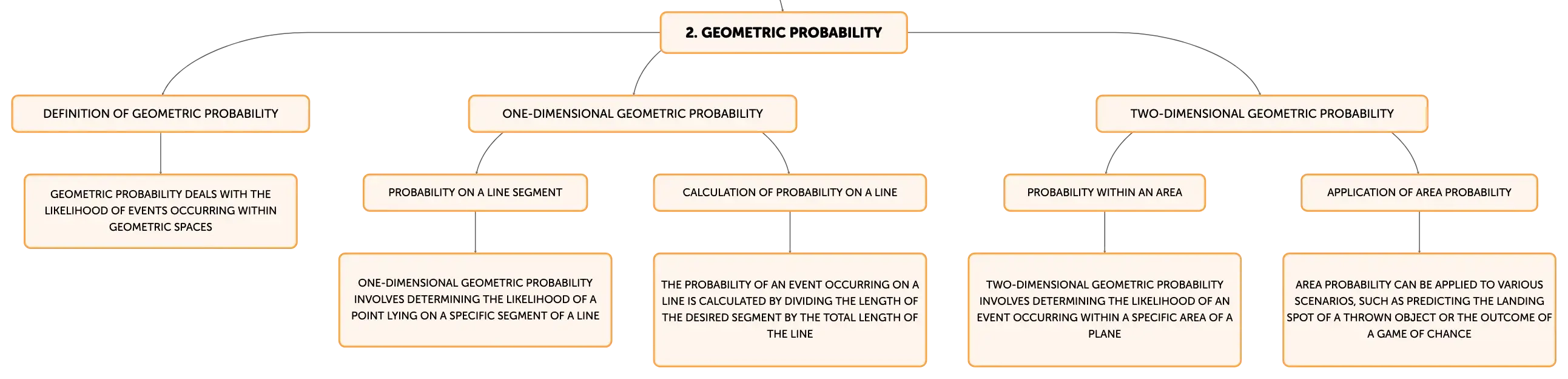 2. GEOMETRIC PROBABILITY

DEFINITION OF GEOMETRIC PROBABILITY

GEOMETRIC PROBABILITY DEALS WITH THE LIKELIHOOD OF EVENTS OCCURRING WITHIN GEOMETRIC SPACES

ONE-DIMENSIONAL GEOMETRIC PROBABILITY

PROBABILITY ON A LINE SEGMENT

ONE-DIMENSIONAL GEOMETRIC PROBABILITY INVOLVES DETERMINING THE LIKELIHOOD OF A POINT LYING ON A SPECIFIC SEGMENT OF A LINE

CALCULATION OF PROBABILITY ON A LINE

THE PROBABILITY OF AN EVENT OCCURRING ON A LINE IS CALCULATED BY DIVIDING THE LENGTH OF THE DESIRED SEGMENT BY THE TOTAL LENGTH OF THE LINE

TWO-DIMENSIONAL GEOMETRIC PROBABILITY

PROBABILITY WITHIN AN AREA

TWO-DIMENSIONAL GEOMETRIC PROBABILITY INVOLVES DETERMINING THE LIKELIHOOD OF AN EVENT OCCURRING WITHIN A SPECIFIC AREA OF A PLANE

APPLICATION OF AREA PROBABILITY

AREA PROBABILITY CAN BE APPLIED TO VARIOUS SCENARIOS, SUCH AS PREDICTING THE LANDING SPOT OF A THROWN OBJECT OR THE OUTCOME OF A GAME OF CHANCE